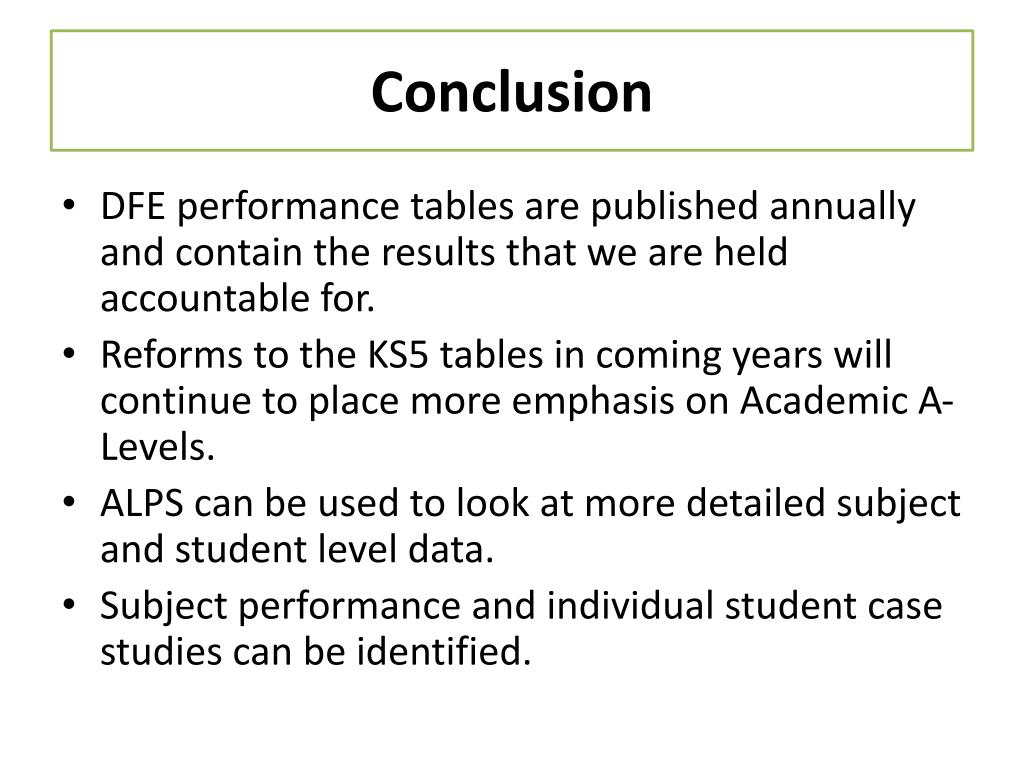 Conclusion

• DFE performance tables are published annually and contain the results that we are held accountable for.
• Reforms to the KS5 tables in coming years will continue to place more emphasis on Academic A-Levels.
• ALPS can be used to look at more detailed subject and student level data.
• Subject performance and individual student case studies can be identified.